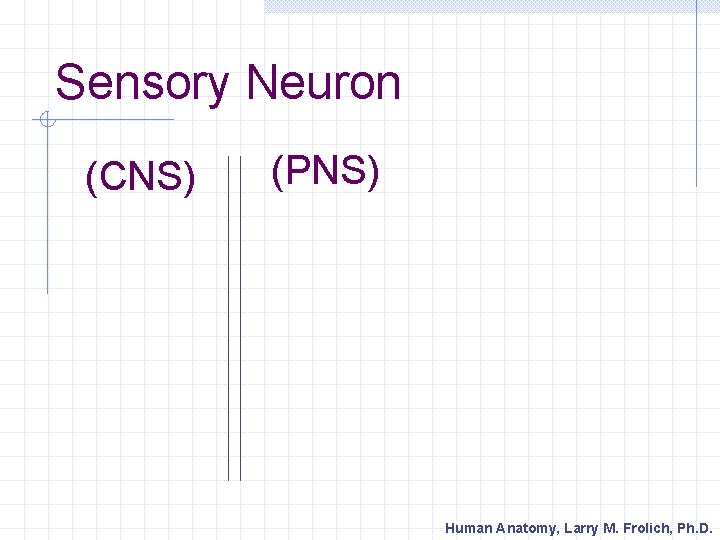 Sensory Neuron

(CNS)

(PNS)

Human Anatomy, Larry M. Frolich, Ph.D.